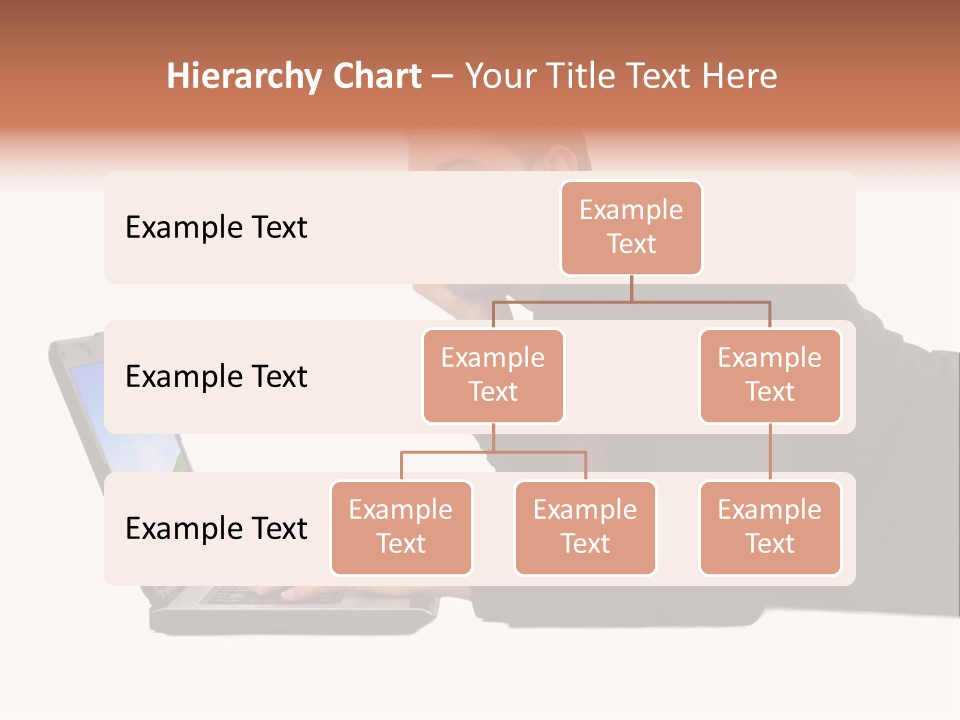 Hierarchy Chart – Your Title Text Here

Example Text

Example Text

Example Text

Example Text

Example Text

Example Text

Example Text

Example Text

Example Text